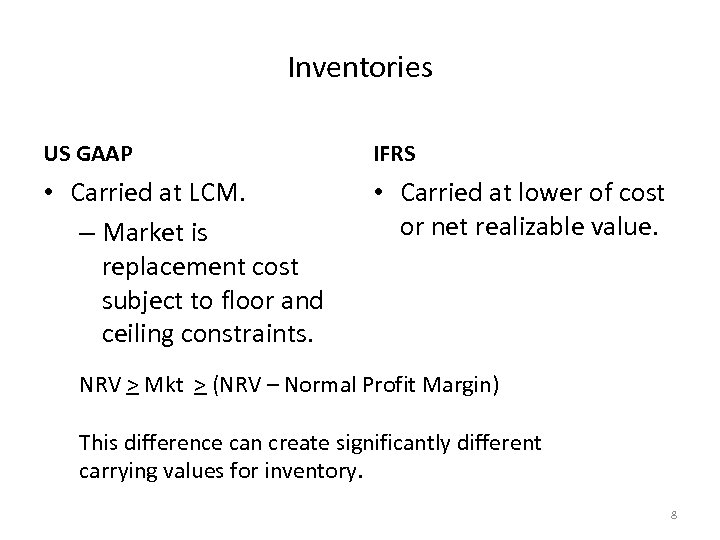 Inventories

US GAAP

• Carried at LCM.

– Market is replacement cost subject to floor and ceiling constraints.

IFRS

• Carried at lower of cost or net realizable value.

NRV $\geq$ Mkt $\geq$ (NRV – Normal Profit Margin)

This difference can create significantly different carrying values for inventory.

8